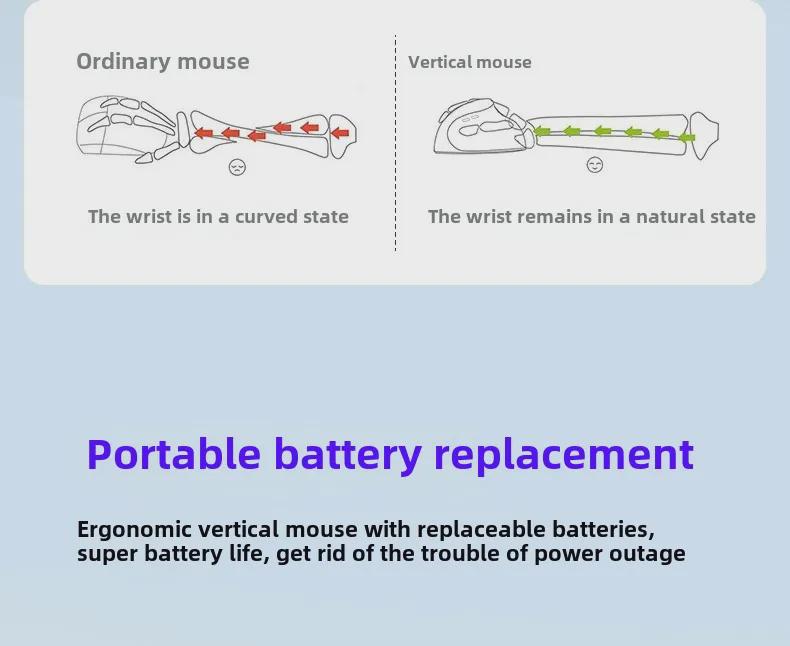 Ordinary mouse

The wrist is in a curved state

Vertical mouse

The wrist remains in a natural state

Portable battery replacement

Ergonomic vertical mouse with replaceable batteries, super battery life, get rid of the trouble of power outage